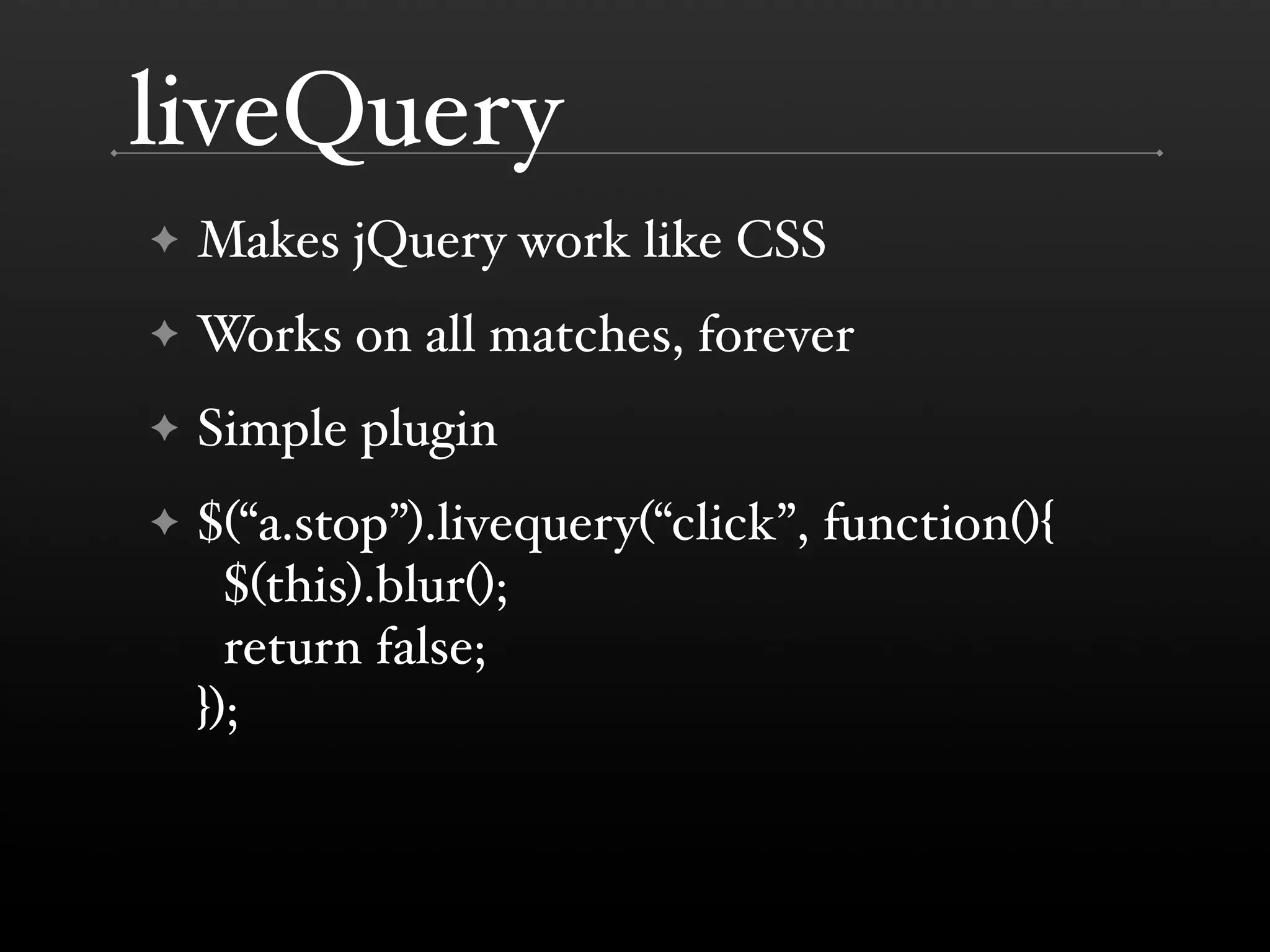 liveQuery

✦ Makes jQuery work like CSS

✦ Works on all matches, forever

✦ Simple plugin

✦ $(“a.stop”).livequery(“click”, function(){
  $(this).blur();
  return false;
});